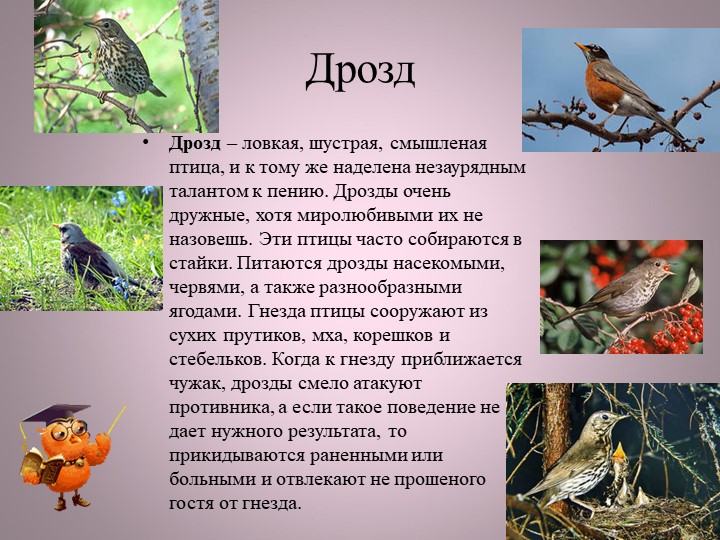 Дрозд

• **Дрозд** – ловкая, шустрая, смышленая птица, и к тому же наделена незаурядным талантом к пению. Дрозды очень дружные, хотя миролюбивыми их не назовешь. Эти птицы часто собираются в стайки. Питаются дрозды насекомыми, червями, а также разнообразными ягодами. Гнезда птицы сооружают из сухих прутиков, мха, корешков и стебельков. Когда к гнезду приближается чужак, дрозды смело атакуют противника, а если такое поведение не дает нужного результата, то прикидываются раненными или больными и отвлекают не прошеного гостя от гнезда.